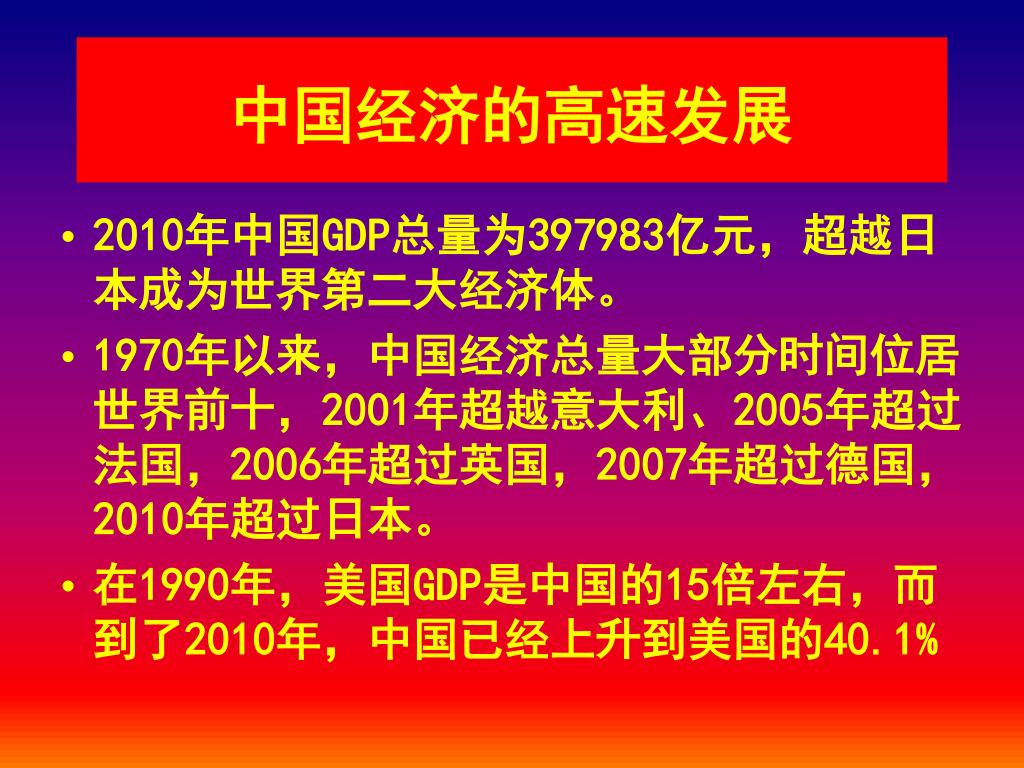 中国经济的高速发展

• 2010年中国GDP总量为397983亿元，超越日本成为世界第二大经济体。

• 1970年以来，中国经济总量大部分时间位居世界前十，2001年超越意大利、2005年超过法国，2006年超过英国，2007年超过德国，2010年超过日本。

• 在1990年，美国GDP是中国的15倍左右，而到了2010年，中国已经上升到美国的40.1%